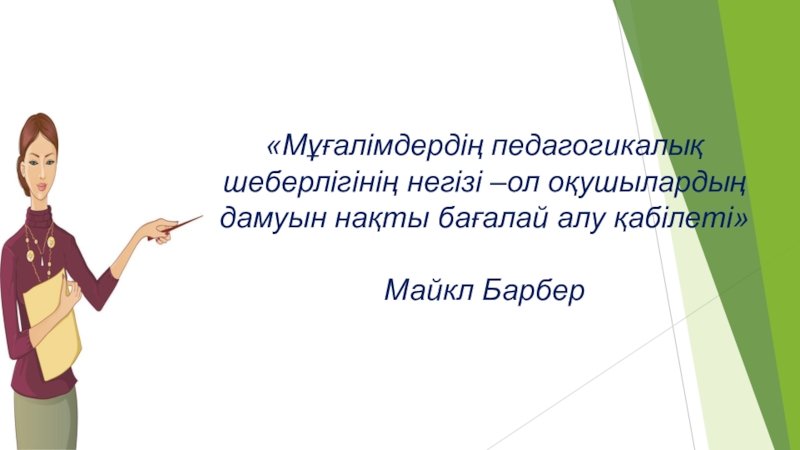 «Мұғалімдердің педагогикалық шеберлігінің негізі –ол оқушылардың дамуын нақты бағалай алу қабілеті»

Майкл Барбер